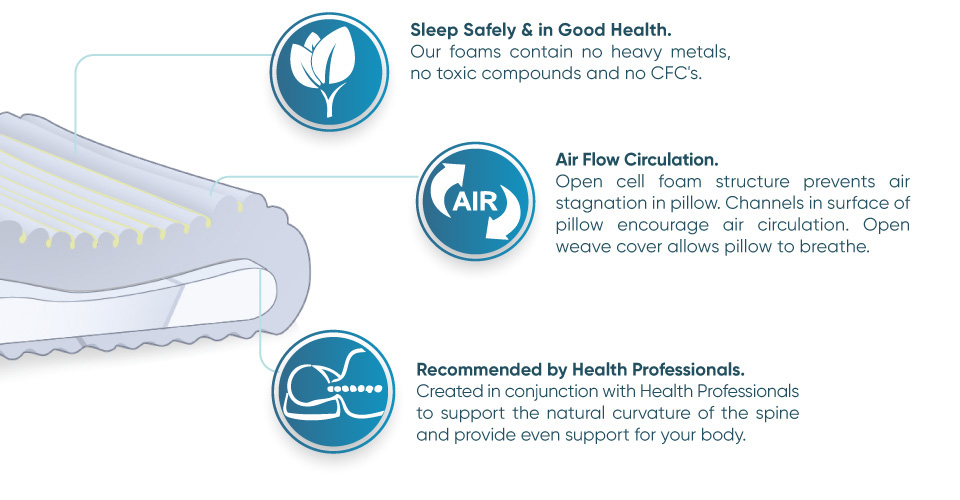 Sleep Safely & in Good Health.
Our foams contain no heavy metals, no toxic compounds and no CFC's.

AIR

Air Flow Circulation.
Open cell foam structure prevents air stagnation in pillow. Channels in surface of pillow encourage air circulation. Open weave cover allows pillow to breathe.

Recommended by Health Professionals.
Created in conjunction with Health Professionals to support the natural curvature of the spine and provide even support for your body.